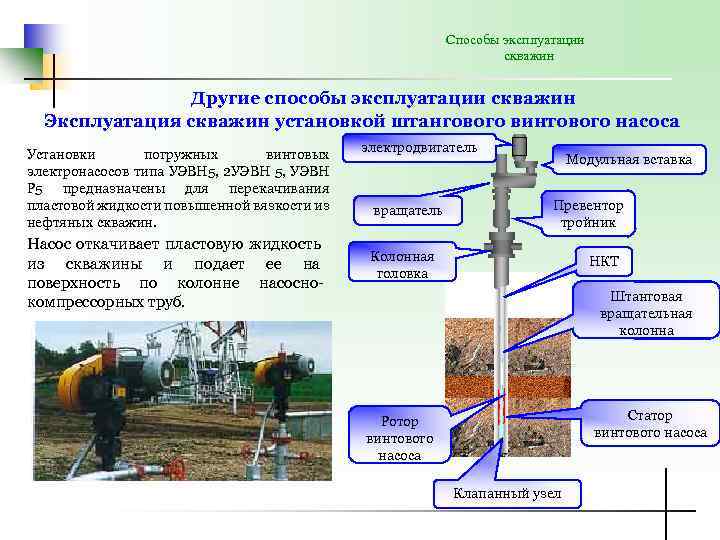 Способы эксплуатации скважин

Другие способы эксплуатации скважин
Эксплуатация скважин установкой штангового винтового насоса

Установки погружных винтовых электронасосов типа УЭВН5, 2УЭВН 5, УЭВН Р5 предназначены для перекачивания пластовой жидкости повышенной вязкости из нефтяных скважин.

Насос откачивает пластовую жидкость из скважины и подает ее на поверхность по колонне насосно-компрессорных труб.

электродвигатель

Модульная вставка

вращатель

Превентор тройник

Колонная головка

НКТ

Штанговая вращательная колонна

Ротор винтового насоса

Статор винтового насоса

Клапанный узел